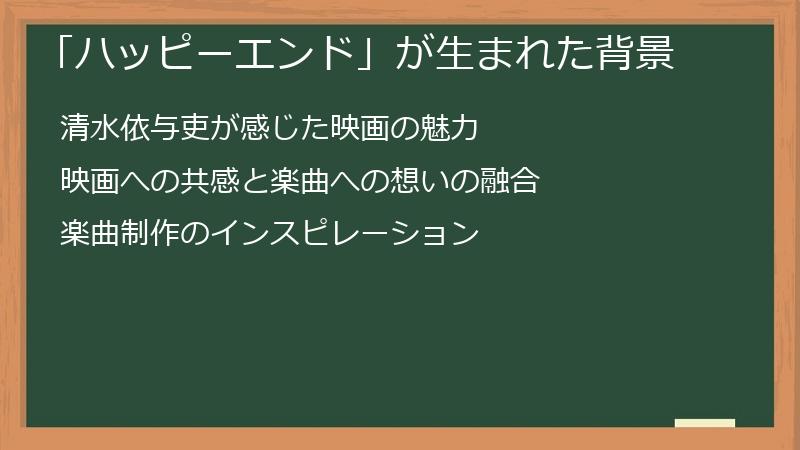 「ハッピーエンド」が生まれた背景

清水依与吏が感じた映画の魅力

映画への共感と楽曲への想いの融合

楽曲制作のインスピレーション